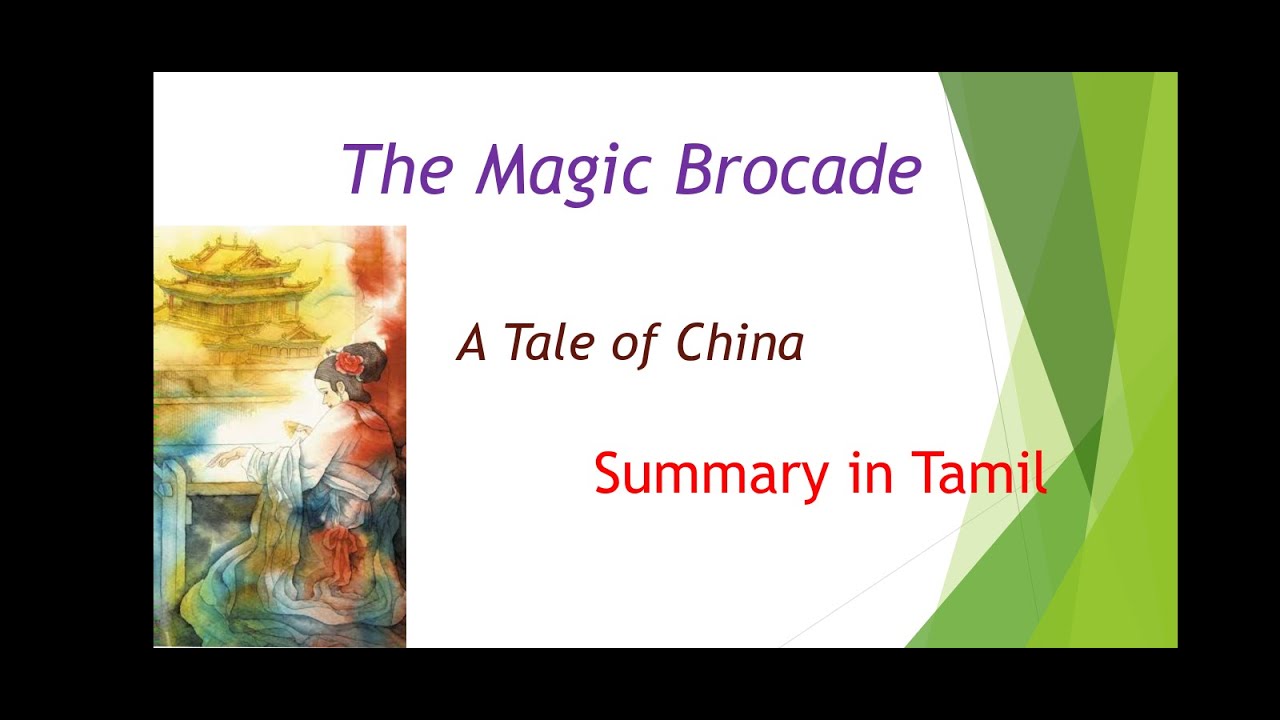 The Magic Brocade

A Tale of China

Summary in Tamil